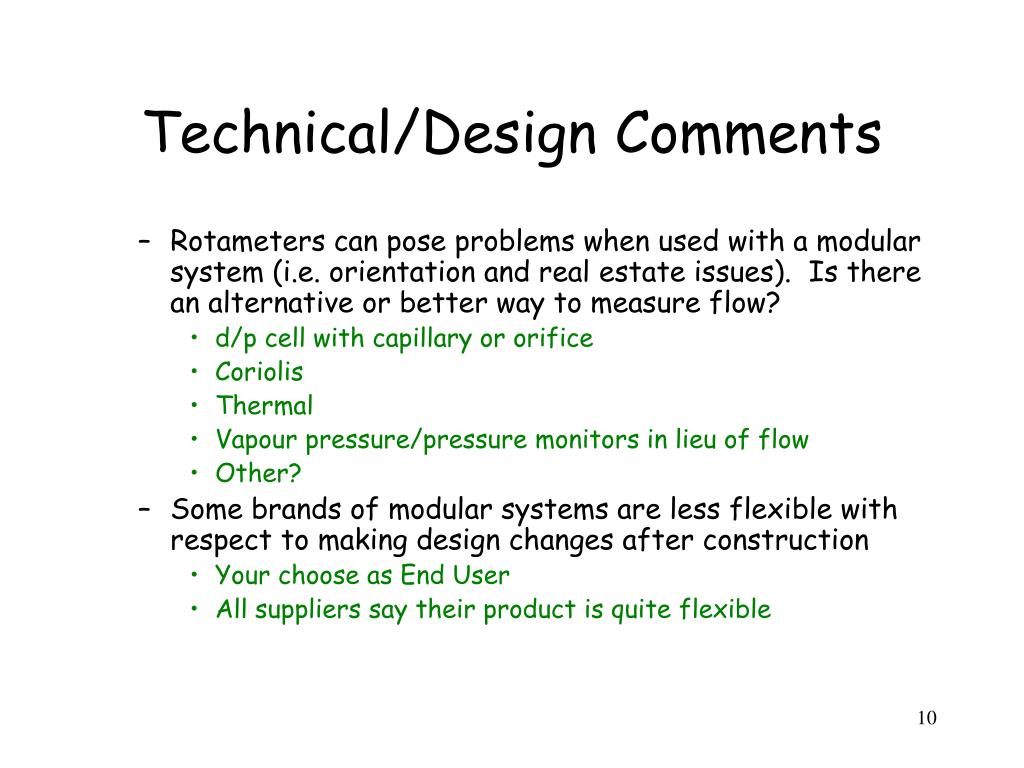 Technical/Design Comments

– Rotameters can pose problems when used with a modular system (i.e. orientation and real estate issues). Is there an alternative or better way to measure flow?
• d/p cell with capillary or orifice
• Coriolis
• Thermal
• Vapour pressure/pressure monitors in lieu of flow
• Other?
– Some brands of modular systems are less flexible with respect to making design changes after construction
• Your choose as End User
• All suppliers say their product is quite flexible

10